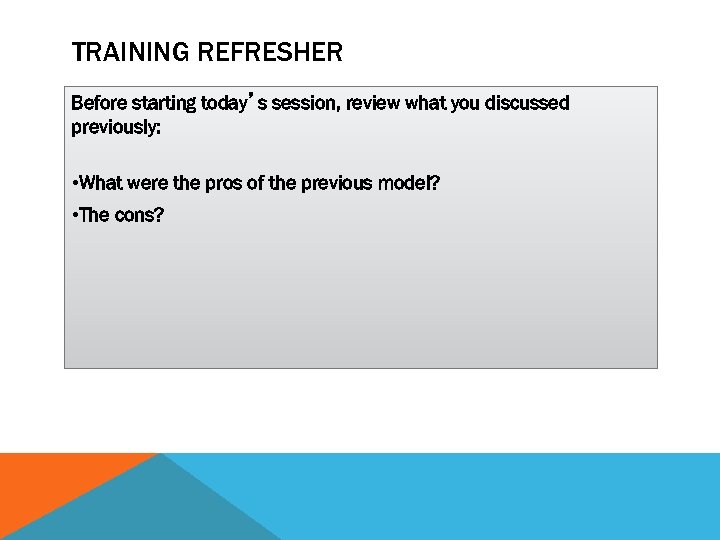 TRAINING REFRESHER

Before starting today’s session, review what you discussed previously:

•What were the pros of the previous model?

•The cons?